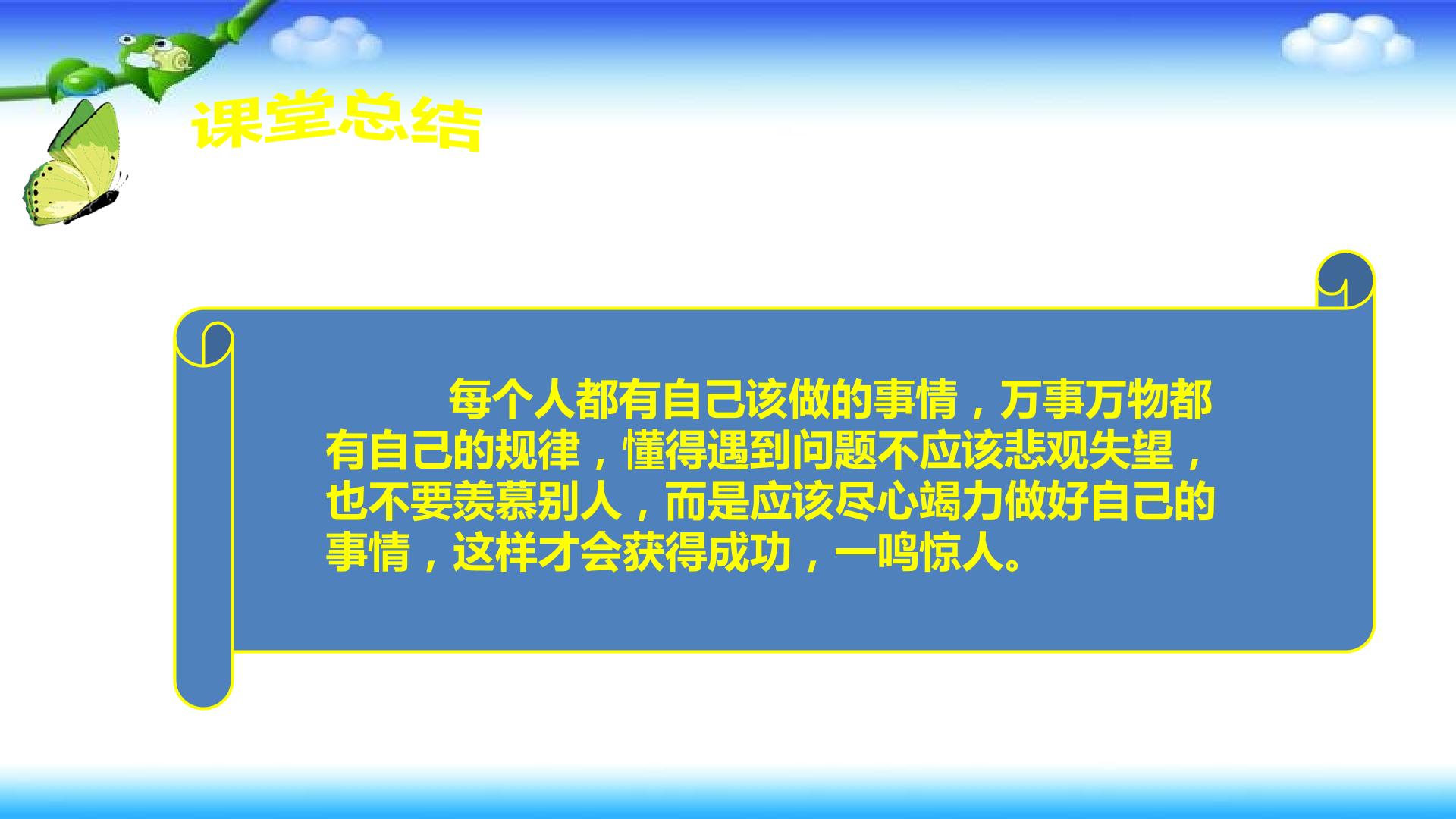 课堂总结

每个人都有自己该做的事情，万事万物都有自己的规律，懂得遇到问题不应该悲观失望，也不要羡慕别人，而是应该尽心竭力做好自己的事情，这样才会获得成功，一鸣惊人。